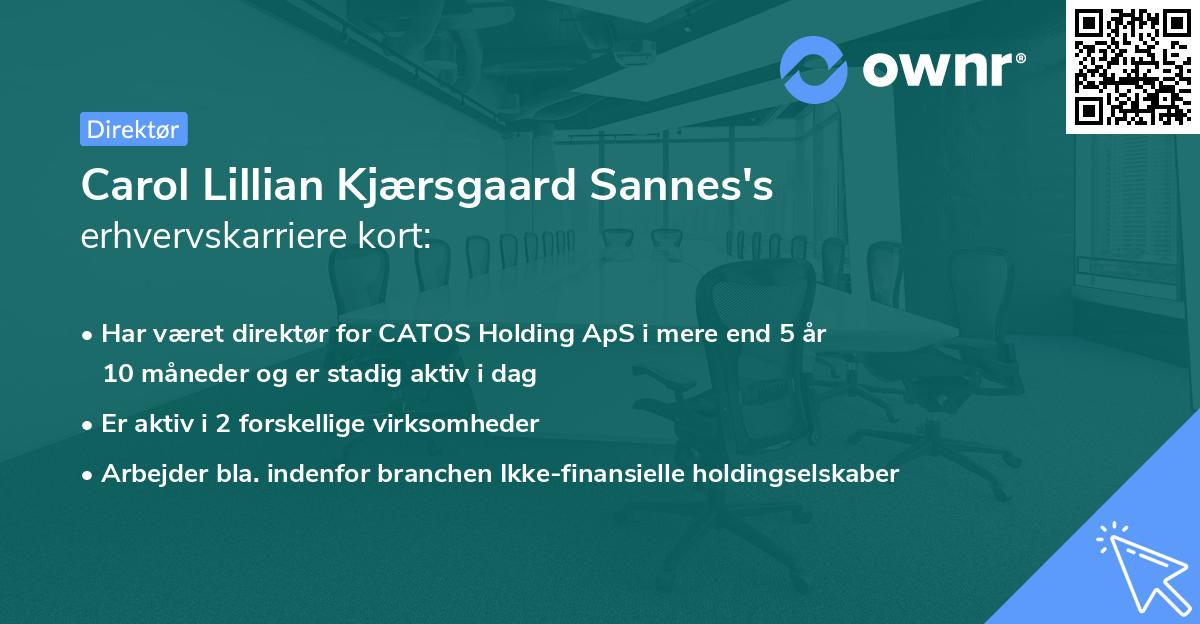 ownr®

Direktør

Carol Lillian Kjærsgaard Sannes's erhvervskarriere kort:

• Har været direktør for CATOS Holding ApS i mere end 5 år 10 måneder og er stadig aktiv i dag

• Er aktiv i 2 forskellige virksomheder

• Arbejder bla. indenfor branchen Ikke-finansielle holdingselskaber